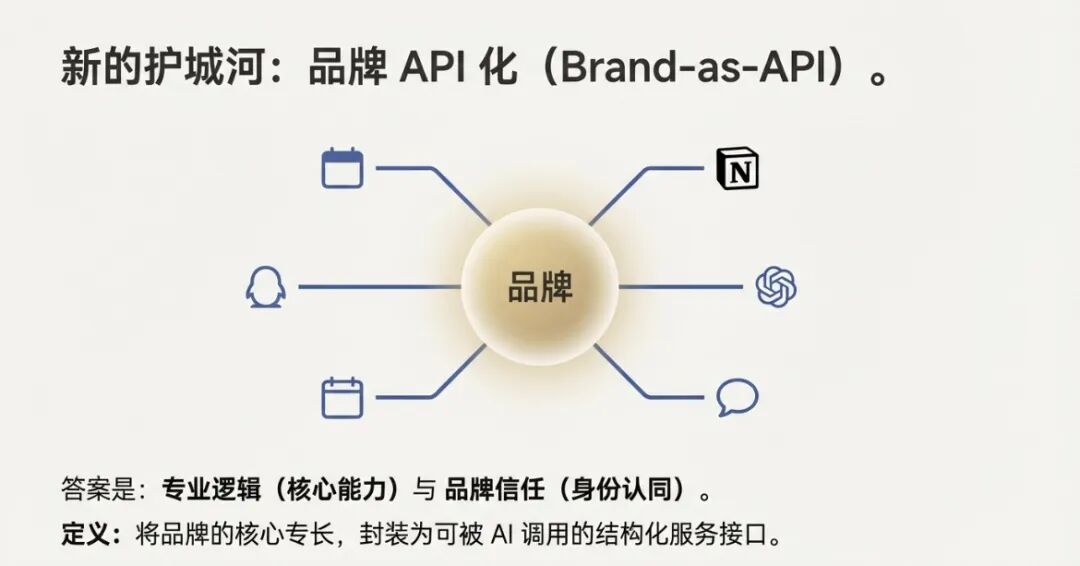 新的护城河：品牌 API 化（Brand-as-API）。

N

品牌

答案是：专业逻辑（核心能力）与 品牌信任（身份认同）。

定义：将品牌的核心专长，封装为可被 AI 调用的结构化服务接口。